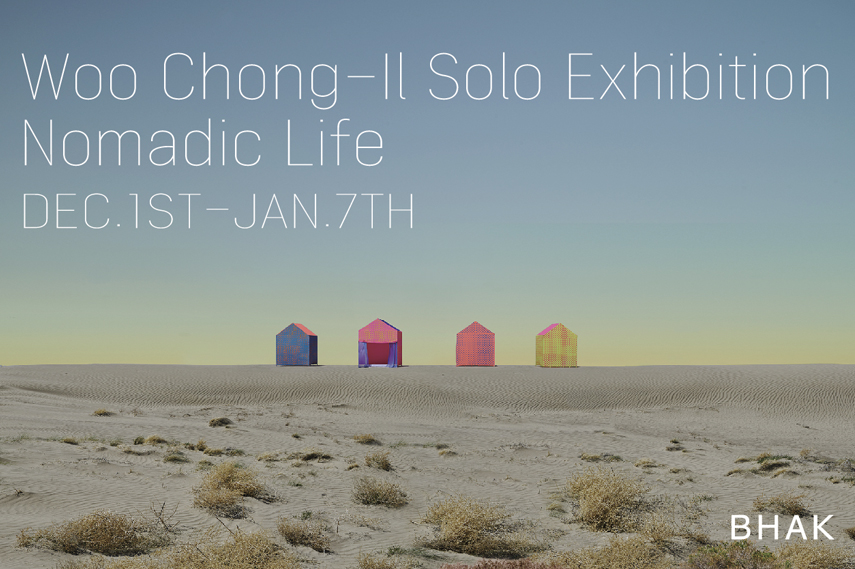 Woo Chong-Il Solo Exhibition
Nomadic Life
DEC.1ST-JAN.7TH

BHAK